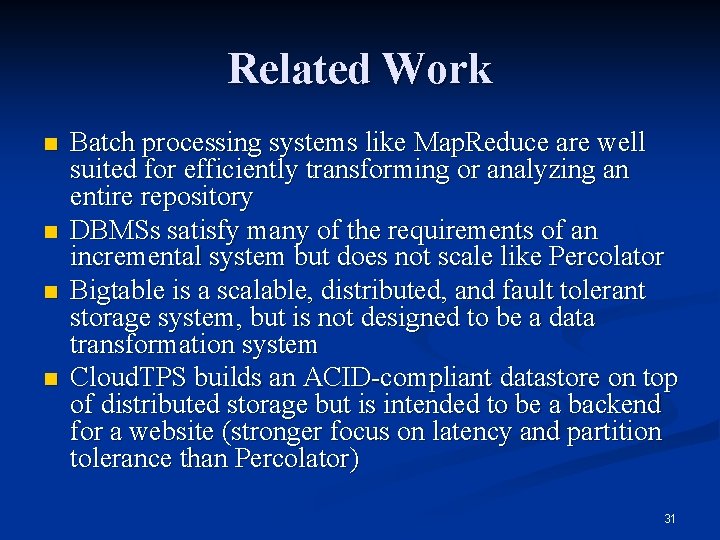 Related Work

- Batch processing systems like MapReduce are well suited for efficiently transforming or analyzing an entire repository
- DBMSs satisfy many of the requirements of an incremental system but does not scale like Percolator
- Bigtable is a scalable, distributed, and fault tolerant storage system, but is not designed to be a data transformation system
- CloudTPS builds an ACID-compliant datastore on top of distributed storage but is intended to be a backend for a website (stronger focus on latency and partition tolerance than Percolator)

31